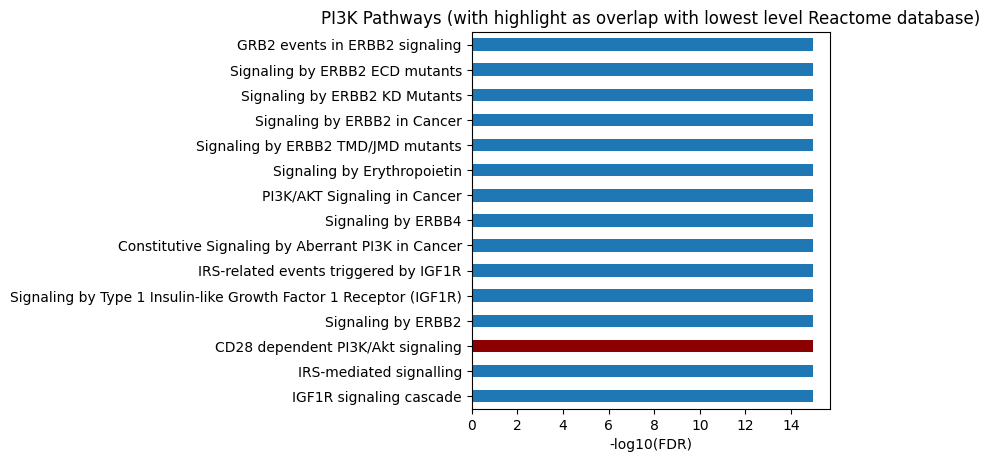 PI3K Pathways (with highlight as overlap with lowest level Reactome database)

GRB2 events in ERBB2 signaling
Signaling by ERBB2 ECD mutants
Signaling by ERBB2 KD Mutants
Signaling by ERBB2 in Cancer
Signaling by ERBB2 TMD/JMD mutants
Signaling by Erythropoietin
PI3K/AKT Signaling in Cancer
Signaling by ERBB4
Constitutive Signaling by Aberrant PI3K in Cancer
IRS-related events triggered by IGF1R
Signaling by Type 1 Insulin-like Growth Factor 1 Receptor (IGF1R)
Signaling by ERBB2
CD28 dependent PI3K/Akt signaling
IRS-mediated signalling
IGF1R signaling cascade

0 2 4 6 8 10 12 14
-log10(FDR)